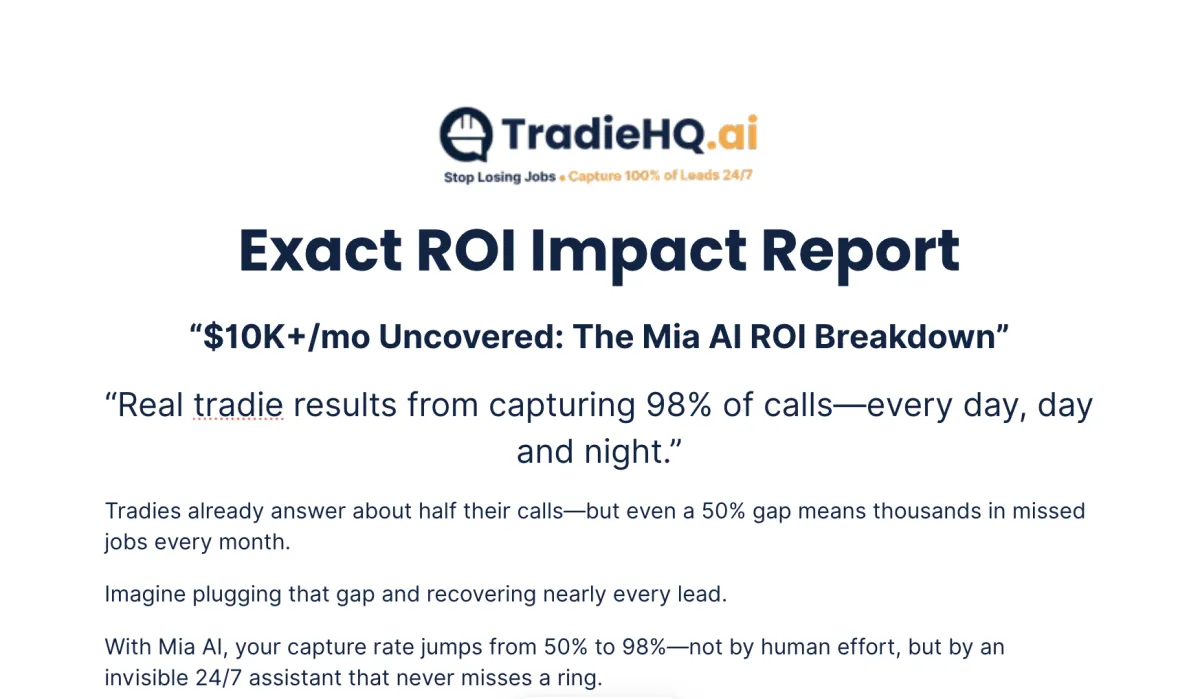 TradieHQ.ai
Stop Losing Jobs • Capture 100% of Leads 24/7

Exact ROI Impact Report

“\$10K+/mo Uncovered: The Mia AI ROI Breakdown”

“Real tradie results from capturing 98% of calls—every day, day and night.”

Tradies already answer about half their calls—but even a 50% gap means thousands in missed jobs every month.

Imagine plugging that gap and recovering nearly every lead.

With Mia AI, your capture rate jumps from 50% to 98%—not by human effort, but by an invisible 24/7 assistant that never misses a ring.